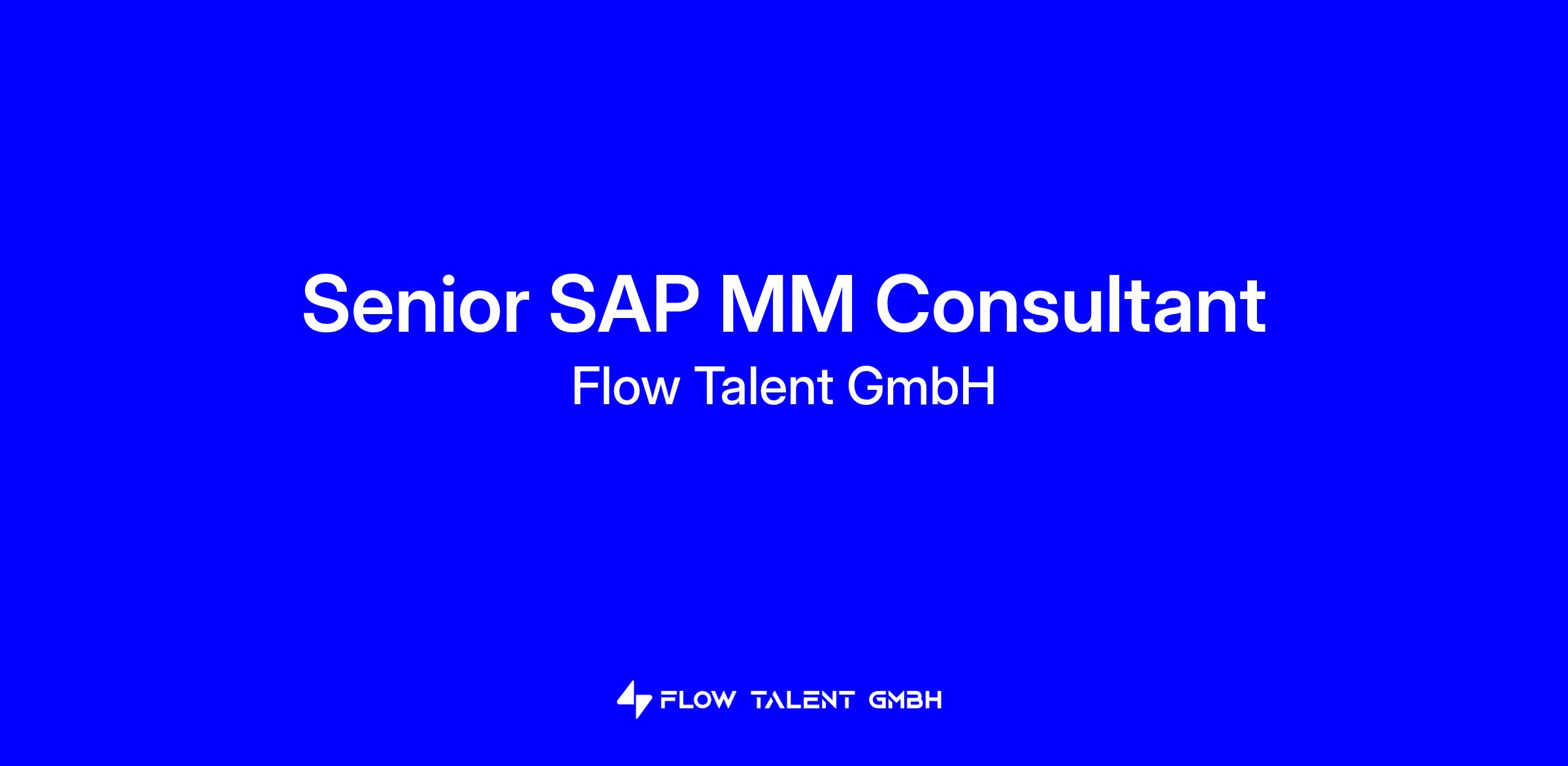 Senior SAP MM Consultant
Flow Talent GmbH

FLOW TALENT GMBH